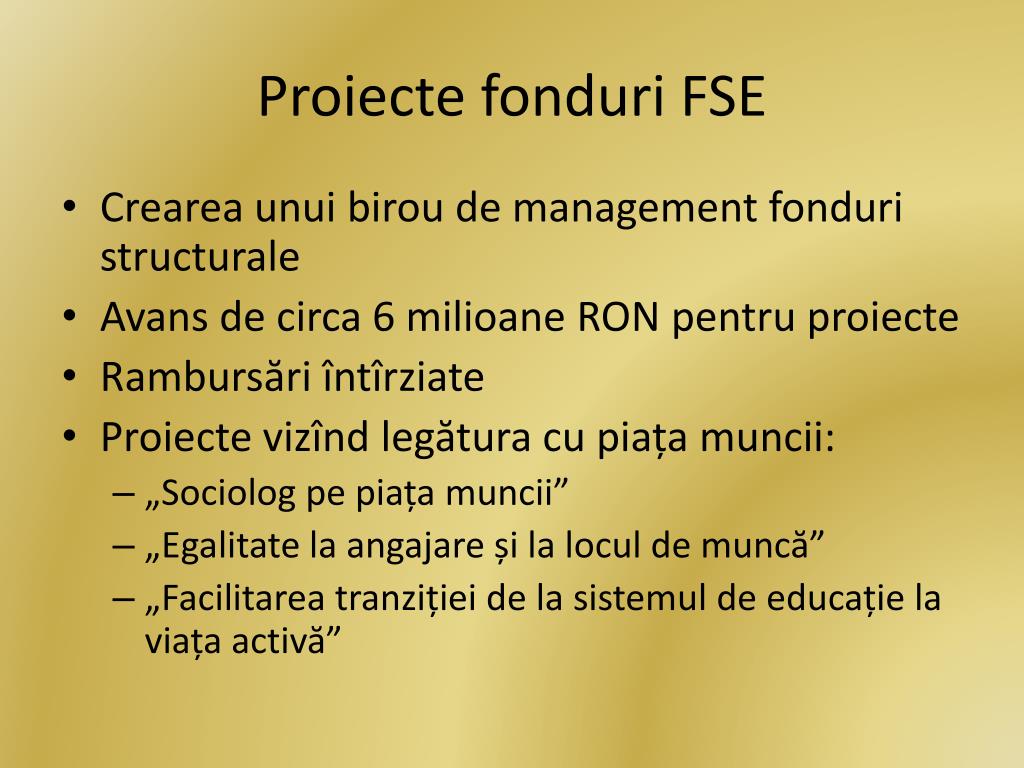 Proiecte fonduri FSE

• Crearea unui birou de management fonduri structurale
• Avans de circa 6 milioane RON pentru proiecte
• Rambursări întîrziate
• Proiecte vizînd legătura cu piața muncii:
– „Sociolog pe piața muncii”
– „Egalitate la angajare și la locul de muncă”
– „Facilitarea tranziției de la sistemul de educație la viața activă”